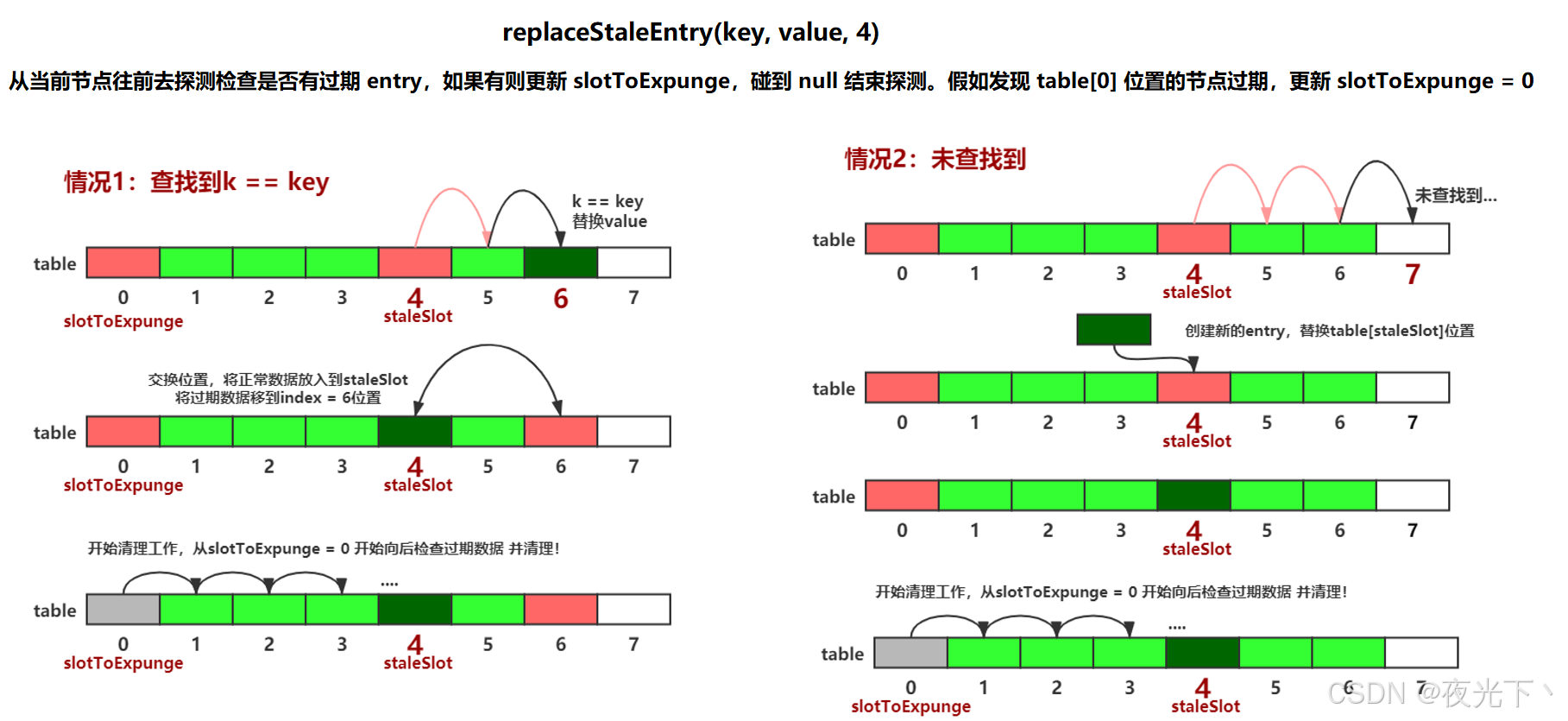 replaceStaleEntry(key, value, 4)

从当前节点往前去探测检查是否有过期 entry，如果有则更新 slotToExpunge，碰到 null 结束探测。假如发现 table[0] 位置的节点过期，更新 slotToExpunge = 0

情况1：查找到k == key

k == key
替换value

table

0 1 2 3 4 5 6 7
slotToExpunge staleSlot

交换位置，将正常数据放入到staleSlot
将过期数据移到index = 6位置

table

0 1 2 3 4 5 6 7
slotToExpunge staleSlot

开始清理工作，从slotToExpunge = 0 开始向后检查过期数据 并清理!

....

table

0 1 2 3 4 5 6 7
slotToExpunge staleSlot

情况2：未查找到

未查找到...

table

0 1 2 3 4 5 6 7
staleSlot

创建新的entry，替换table[staleSlot]位置

table

0 1 2 3 4 5 6 7
staleSlot

table

0 1 2 3 4 5 6 7
staleSlot

开始清理工作，从slotToExpunge = 0 开始向后检查过期数据 并清理!

....

table

0 1 2 3 4 5 6 7
slotToExpunge staleSlot

CSDN @夜光下丶